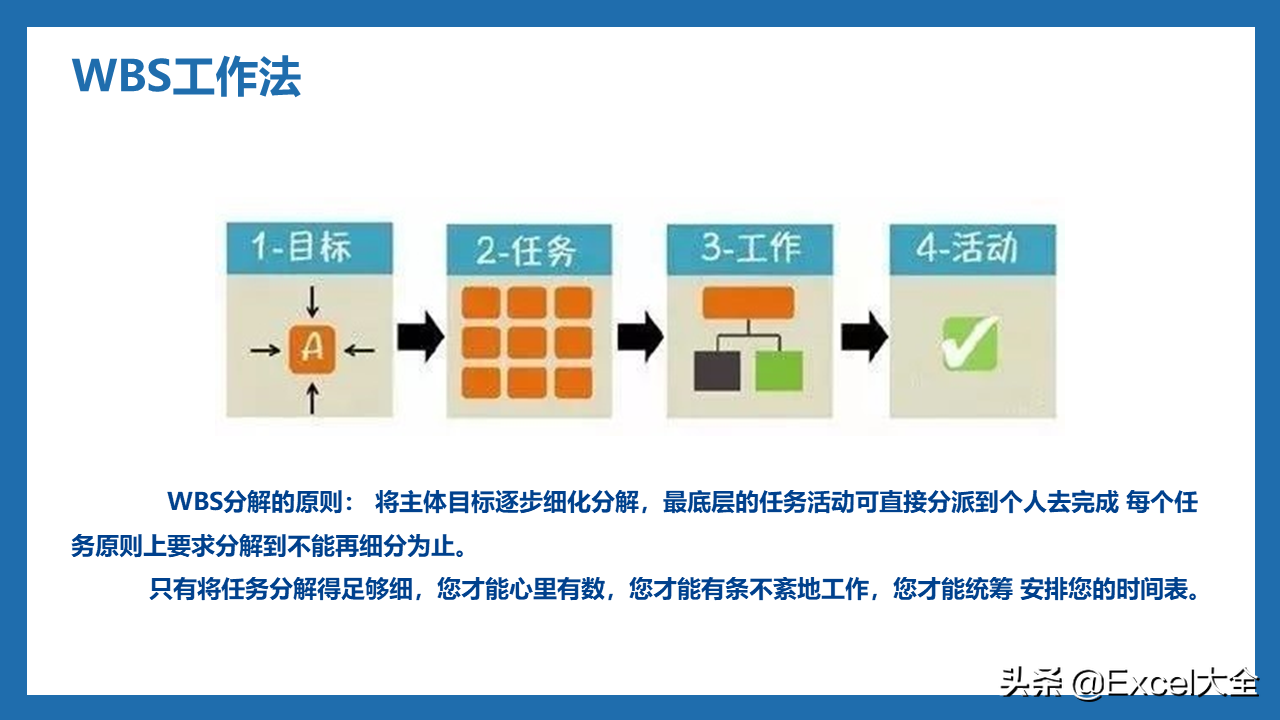 WBS工作法

1-目标

A

2-任务

3-工作

4-活动

WBS分解的原则： 将主体目标逐步细化分解，最底层的任务活动可直接分派到个人去完成 每个任务原则上要求分解到不能再细分为止。

只有将任务分解得足够细，您才能心里有数，您才能有条不紊地工作，您才能统筹 安排您的时间表。

头条 @Excel大全